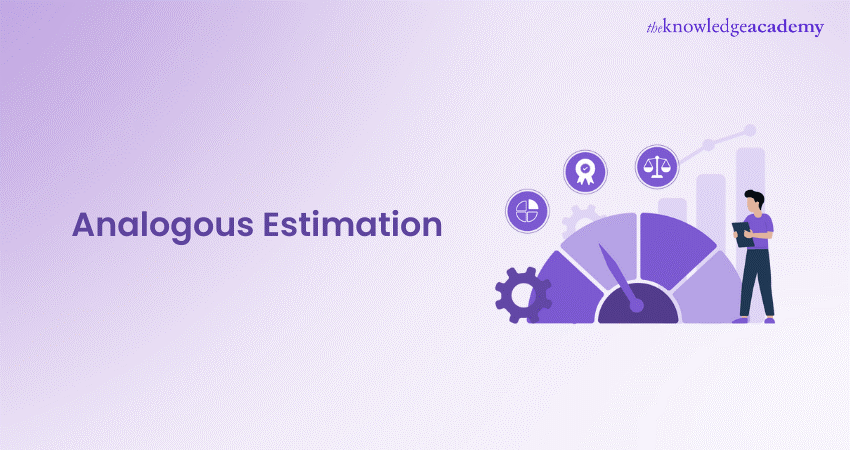 theknowledgeacademy

Analogous Estimation